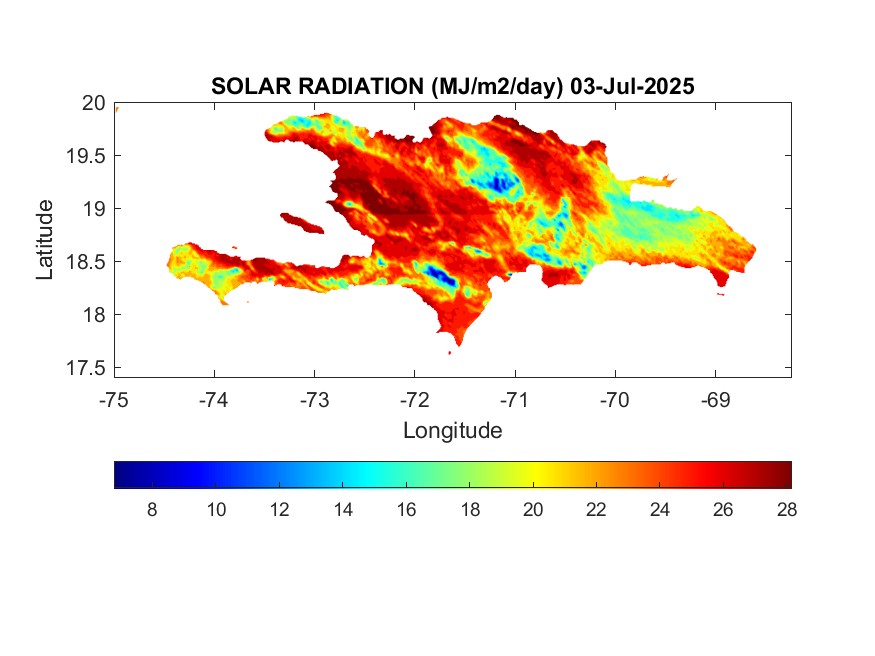 SOLAR RADIATION (MJ/m2/day) 03-Jul-2025

20
19.5
19
18.5
18
17.5

Latitude

-75 -74 -73 -72 -71 -70 -69

Longitude

8 10 12 14 16 18 20 22 24 26 28